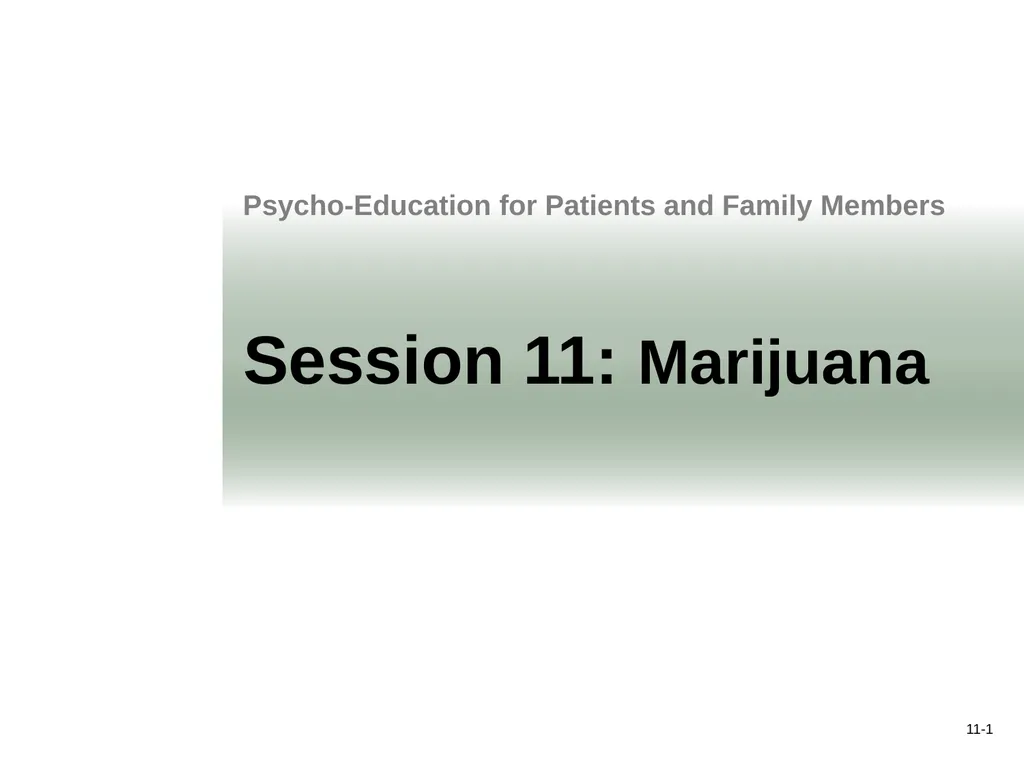 Psycho-Education for Patients and Family Members

Session 11: Marijuana

11-1